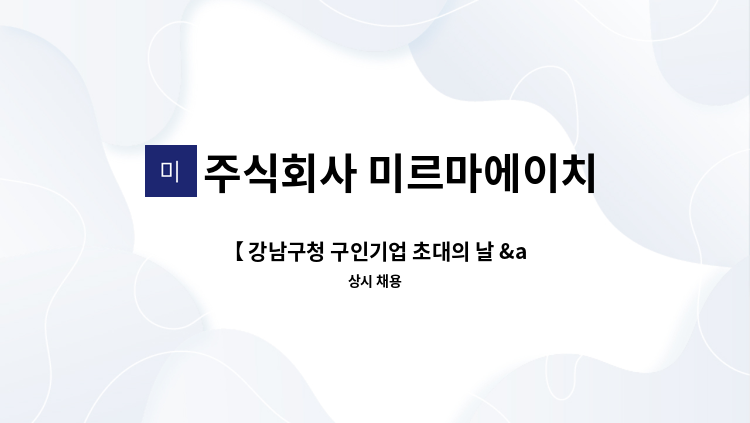 미

주식회사 미르마에이치

【 강남구청 구인기업 초대의 날 &a

상시 채용